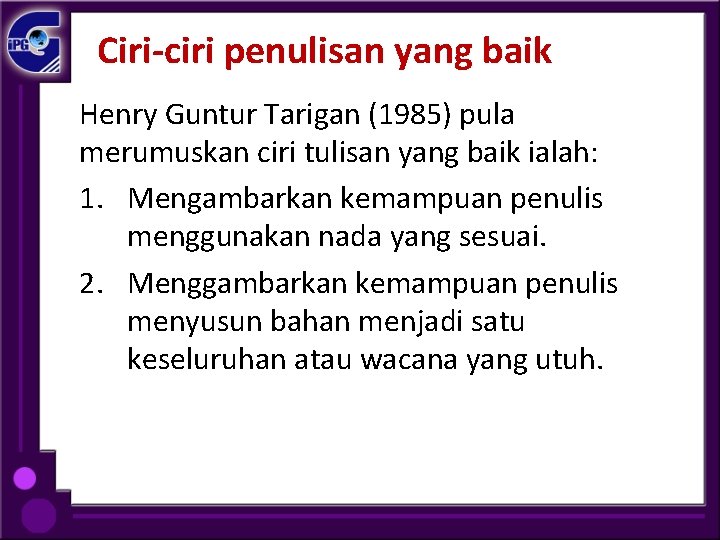 iPG

Ciri-ciri penulisan yang baik

Henry Guntur Tarigan (1985) pula merumuskan ciri tulisan yang baik ialah:

1. Mengambarkan kemampuan penulis menggunakan nada yang sesuai.
2. Menggambarkan kemampuan penulis menyusun bahan menjadi satu keseluruhan atau wacana yang utuh.